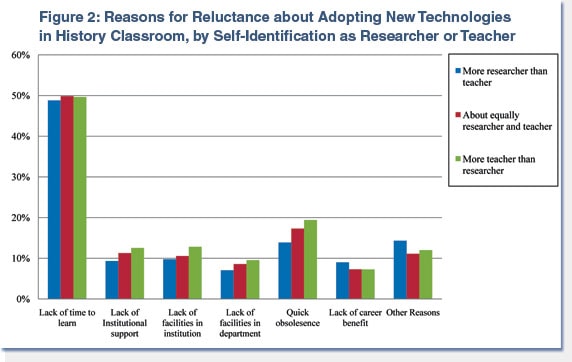 Figure 2: Reasons for Reluctance about Adopting New Technologies in History Classroom, by Self-Identification as Researcher or Teacher

60%
50%
40%
30%
20%
10%
0%

Lack of time to learn
Lack of Institutional support
Lack of facilities in institution
Lack of facilities in department
Quick obsolesence
Lack of career benefit
Other Reasons

More researcher than teacher
About equally researcher and teacher
More teacher than researcher